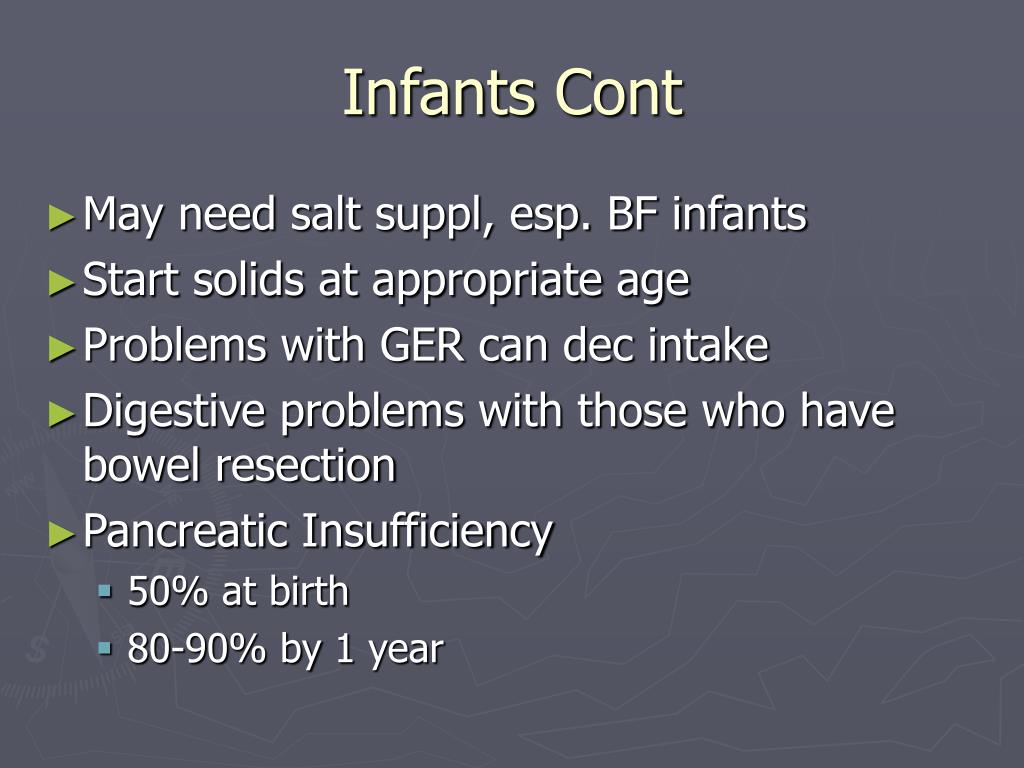 Infants Cont

► May need salt suppl, esp. BF infants
► Start solids at appropriate age
► Problems with GER can dec intake
► Digestive problems with those who have bowel resection
► Pancreatic Insufficiency
  ▪ 50% at birth
  ▪ 80-90% by 1 year